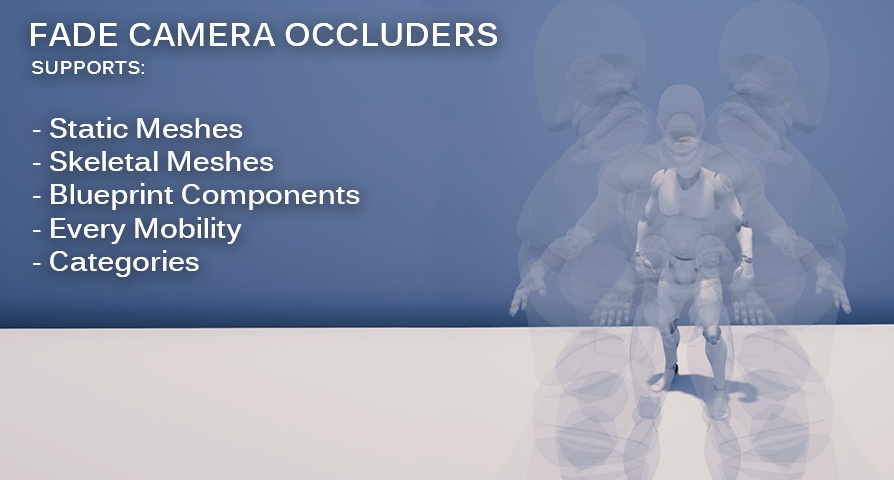 FADE CAMERA OCCLUDERS
SUPPORTS:

- Static Meshes
- Skeletal Meshes
- Blueprint Components
- Every Mobility
- Categories